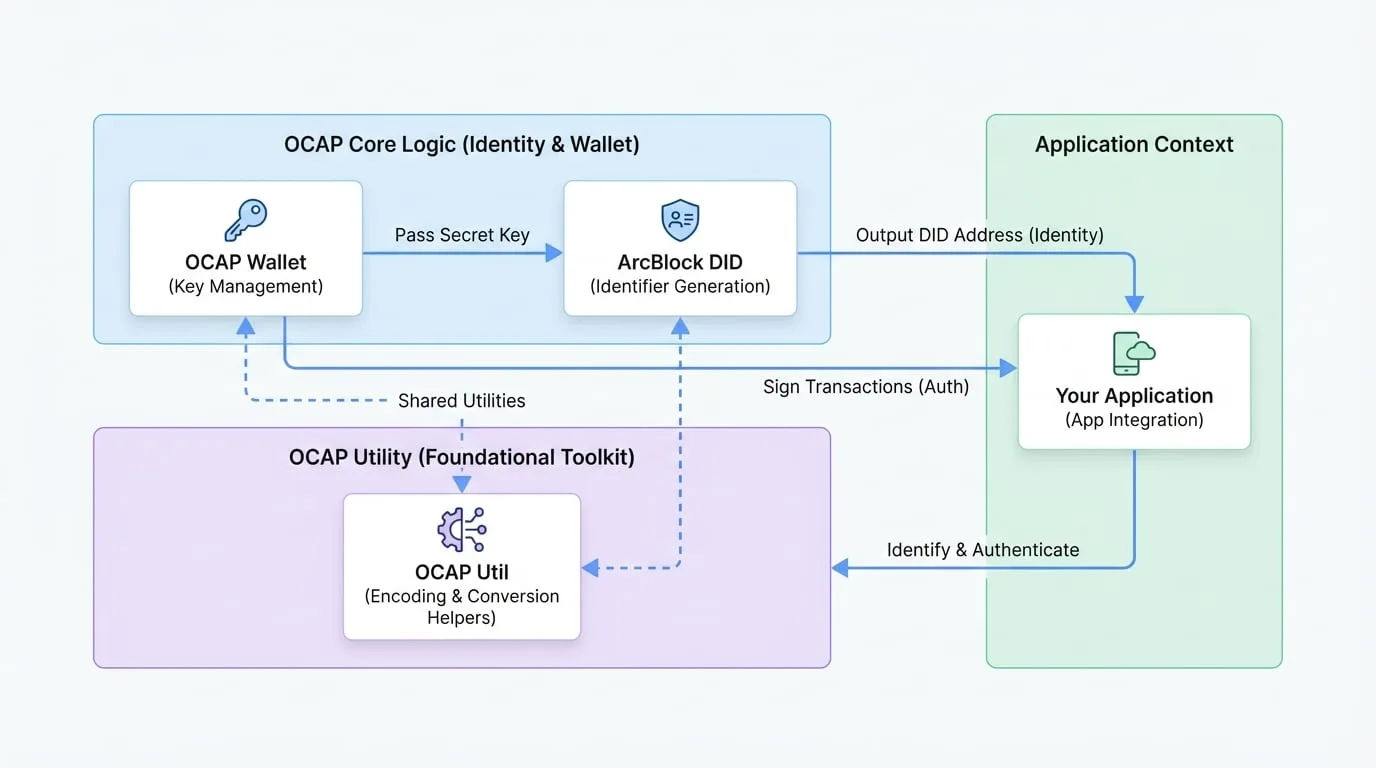 OCAP Core Logic (Identity & Wallet)

OCAP Wallet
(Key Management)

Pass Secret Key

ArcBlock DID
(Identifier Generation)

Output DID Address (Identity)

Application Context

Your Application
(App Integration)

Sign Transactions (Auth)

Shared Utilities

OCAP Utility (Foundational Toolkit)

OCAP Util
(Encoding & Conversion Helpers)

Identify & Authenticate